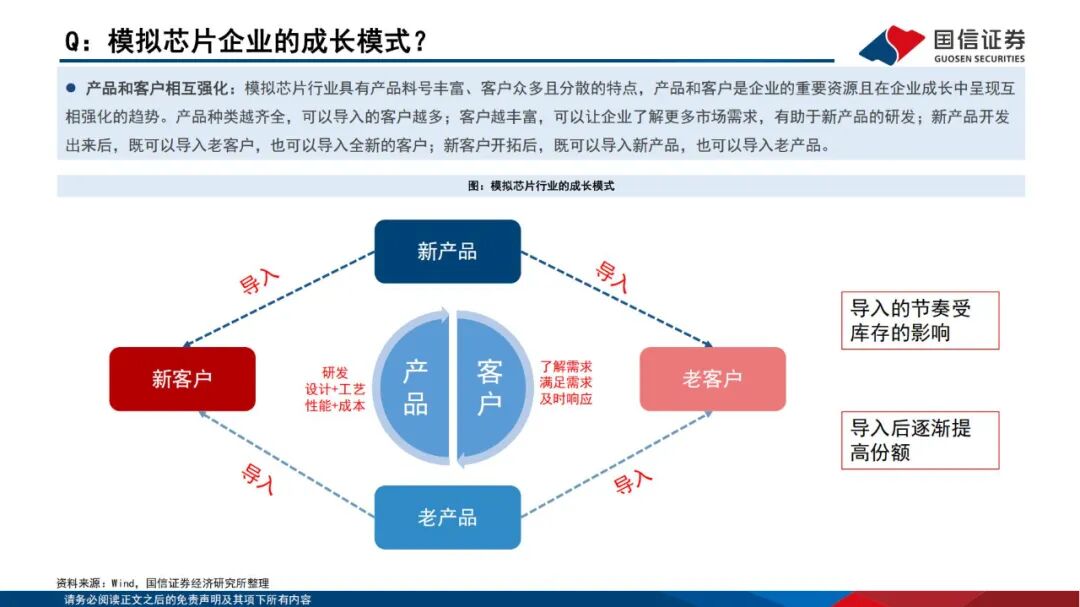 Q：模拟芯片企业的成长模式？

国信证券
GUOSEN SECURITIES

● 产品和客户相互强化：模拟芯片行业具有产品料号丰富、客户众多且分散的特点，产品和客户是企业的重要资源且在企业成长中呈现互相强化的趋势。产品种类越齐全，可以导入的客户越多；客户越丰富，可以让企业了解更多市场需求，有助于新产品的研发；新产品开发出来后，既可以导入老客户，也可以导入全新的客户；新客户开拓后，既可以导入新产品，也可以导入老产品。

图：模拟芯片行业的成长模式

新产品

导入

导入

新客户

研发
设计+工艺
性能+成本

产品

客户

了解需求
满足需求
及时响应

老客户

导入

导入

老产品

导入的节奏受库存的影响

导入后逐渐提高份额

资料来源：Wind，国信证券经济研究所整理
请务必阅读正文之后的免责声明及其项下所有内容